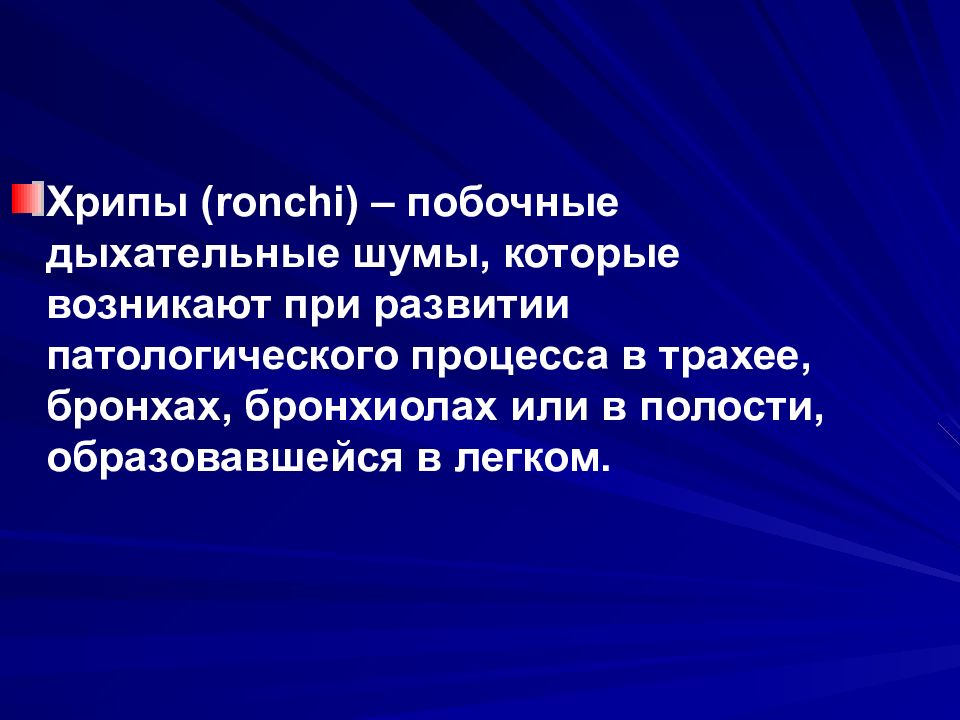 Хрипы (ronchi) – побочные дыхательные шумы, которые возникают при развитии патологического процесса в трахее, бронхах, бронхиолах или в полости, образовавшейся в легком.